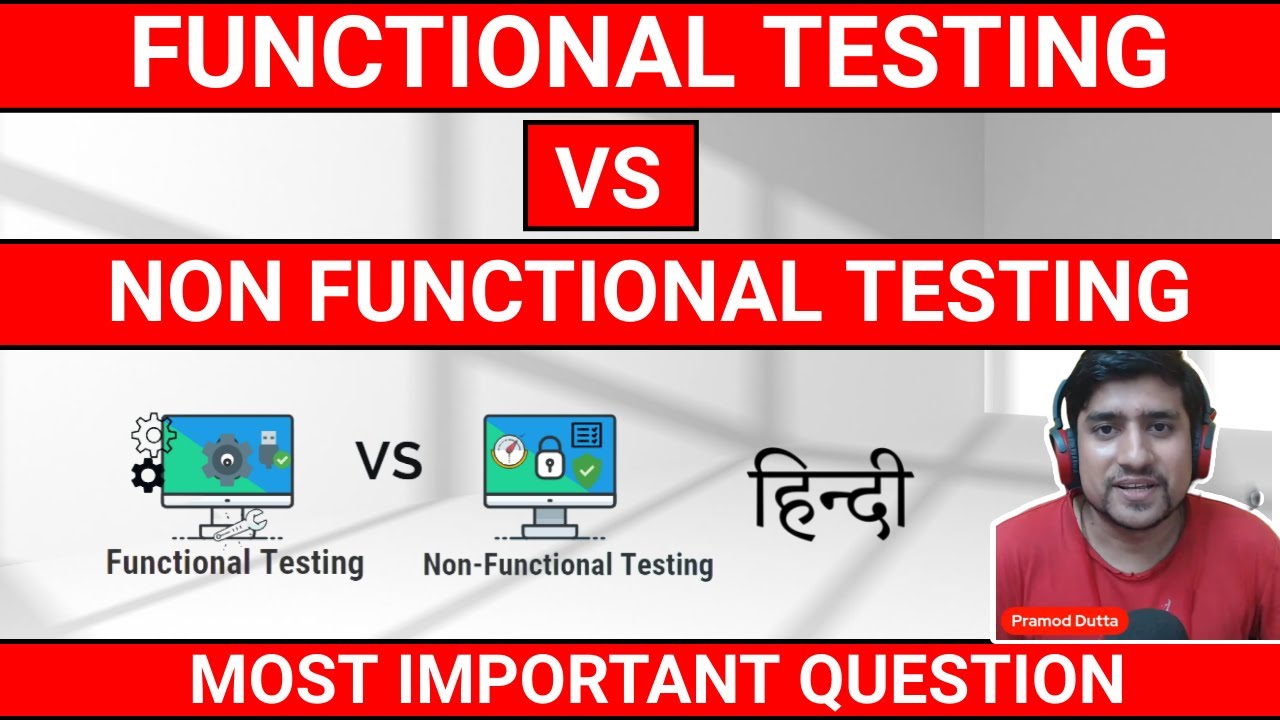 FUNCTIONAL TESTING

VS

NON FUNCTIONAL TESTING

Functional Testing

VS

Non-Functional Testing

हिन्दी

Pramod Dutta

MOST IMPORTANT QUESTION